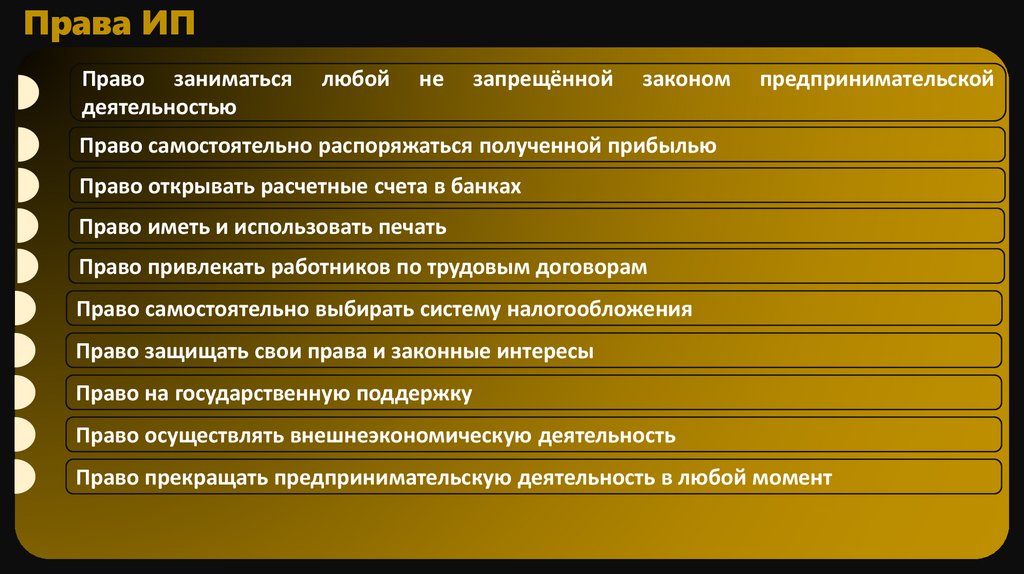 Права ИП

Право заниматься любой не запрещённой законом предпринимательской деятельностью

Право самостоятельно распоряжаться полученной прибылью

Право открывать расчетные счета в банках

Право иметь и использовать печать

Право привлекать работников по трудовым договорам

Право самостоятельно выбирать систему налогообложения

Право защищать свои права и законные интересы

Право на государственную поддержку

Право осуществлять внешнеэкономическую деятельность

Право прекращать предпринимательскую деятельность в любой момент